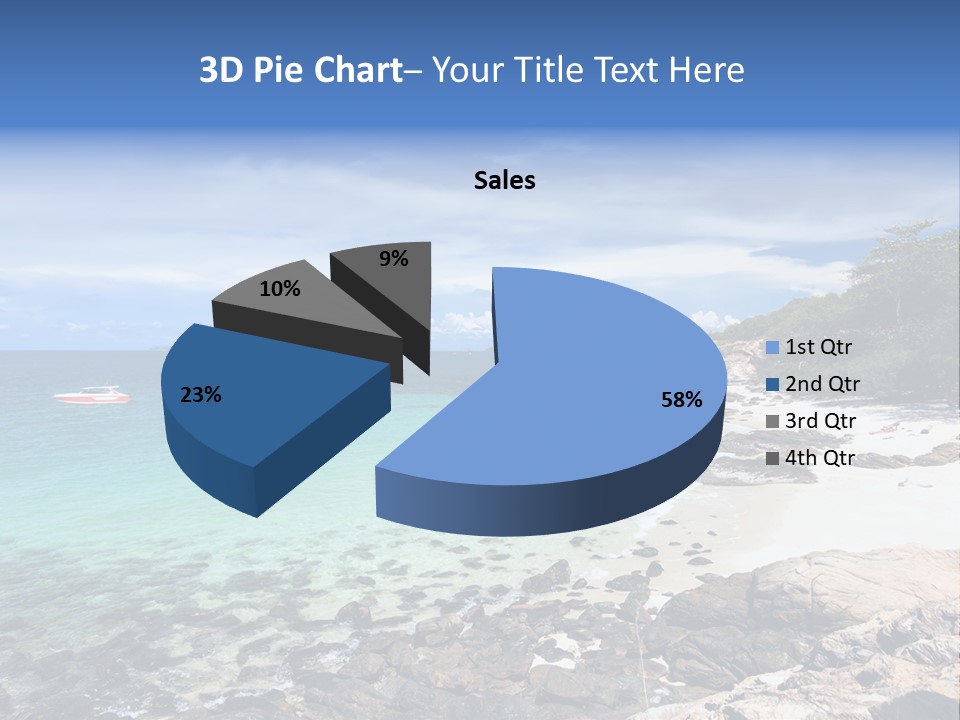 3D Pie Chart– Your Title Text Here

Sales

9%
10%
23%
58%

1st Qtr
2nd Qtr
3rd Qtr
4th Qtr